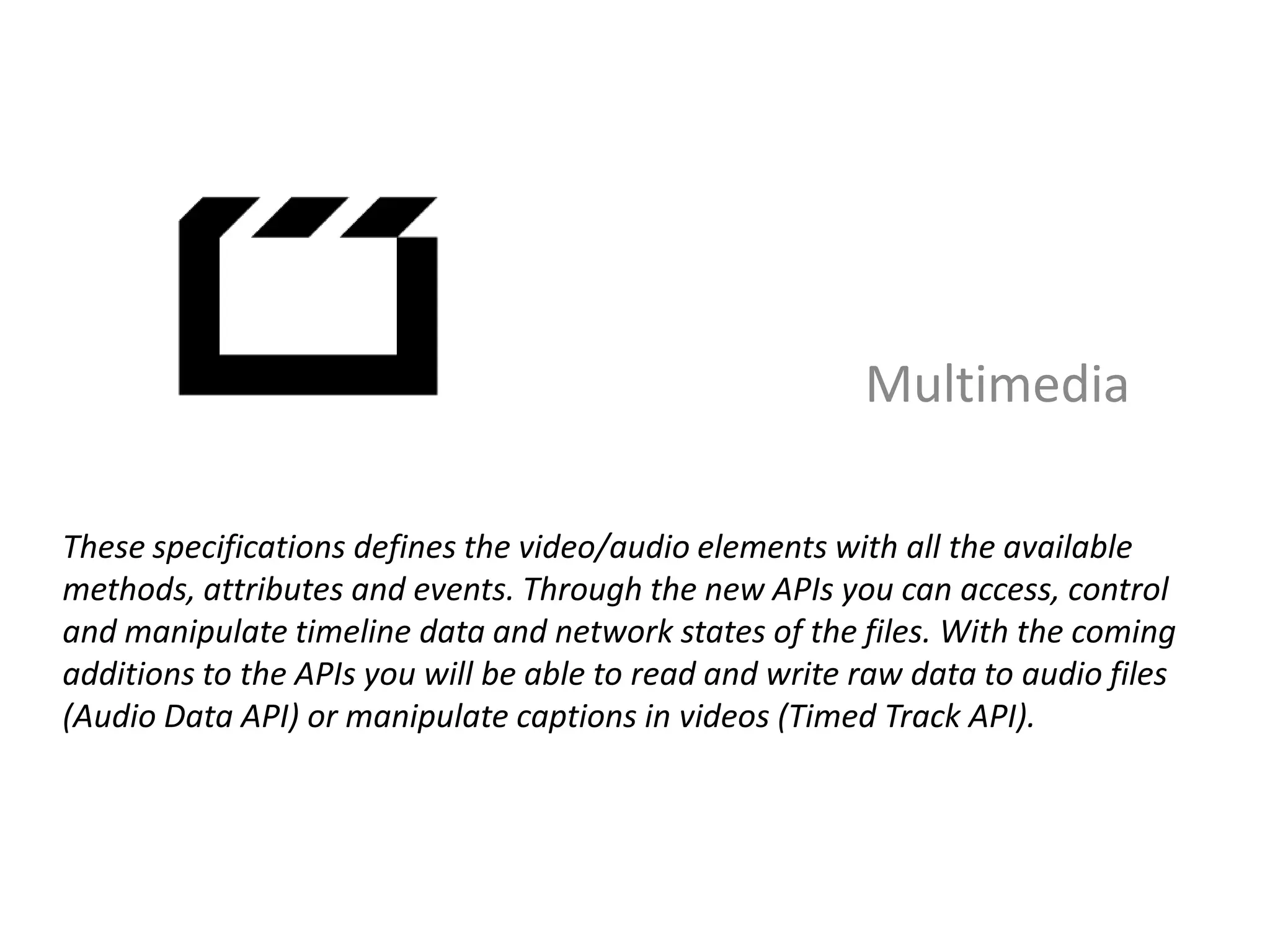 Multimedia

These specifications defines the video/audio elements with all the available methods, attributes and events. Through the new APIs you can access, control and manipulate timeline data and network states of the files. With the coming additions to the APIs you will be able to read and write raw data to audio files (Audio Data API) or manipulate captions in videos (Timed Track API).